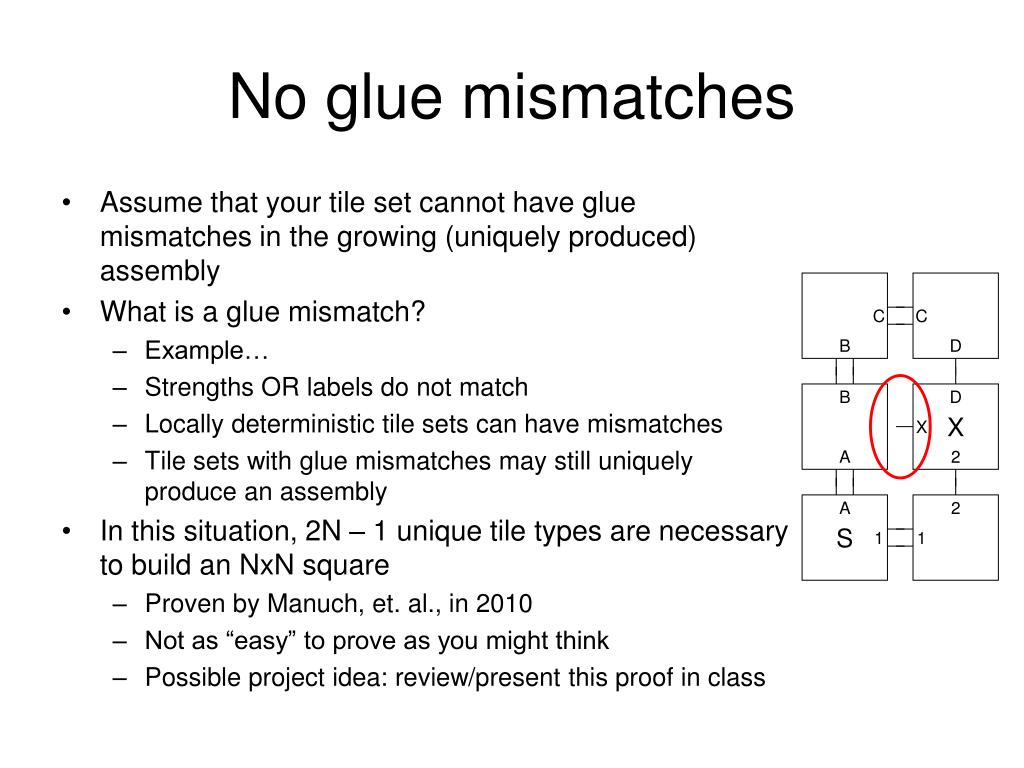 No glue mismatches

• Assume that your tile set cannot have glue mismatches in the growing (uniquely produced) assembly
• What is a glue mismatch?
– Example…
– Strengths OR labels do not match
– Locally deterministic tile sets can have mismatches
– Tile sets with glue mismatches may still uniquely produce an assembly
• In this situation, 2N – 1 unique tile types are necessary to build an NxN square
– Proven by Manuch, et. al., in 2010
– Not as “easy” to prove as you might think
– Possible project idea: review/present this proof in class

C C
B D
B D
X X
A 2
A 2
S 1 1